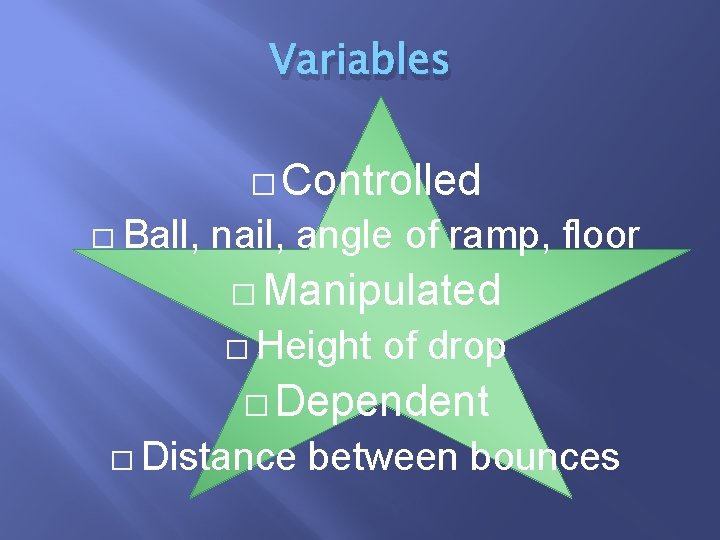 Variables

□ Controlled

□ Ball, nail, angle of ramp, floor

□ Manipulated

□ Height of drop

□ Dependent

□ Distance between bounces